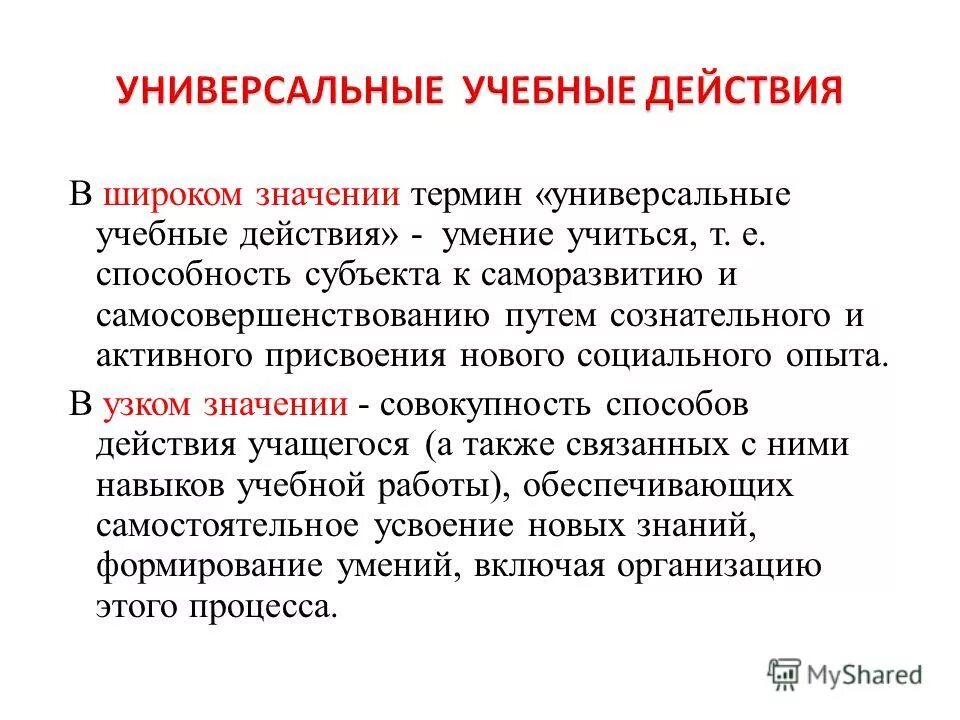 УНИВЕРСАЛЬНЫЕ УЧЕБНЫЕ ДЕЙСТВИЯ

В широком значении термин «универсальные учебные действия» - умение учиться, т. е. способность субъекта к саморазвитию и самосовершенствованию путем сознательного и активного присвоения нового социального опыта.

В узком значении - совокупность способов действия учащегося (а также связанных с ними навыков учебной работы), обеспечивающих самостоятельное усвоение новых знаний, формирование умений, включая организацию этого процесса.

MyShared